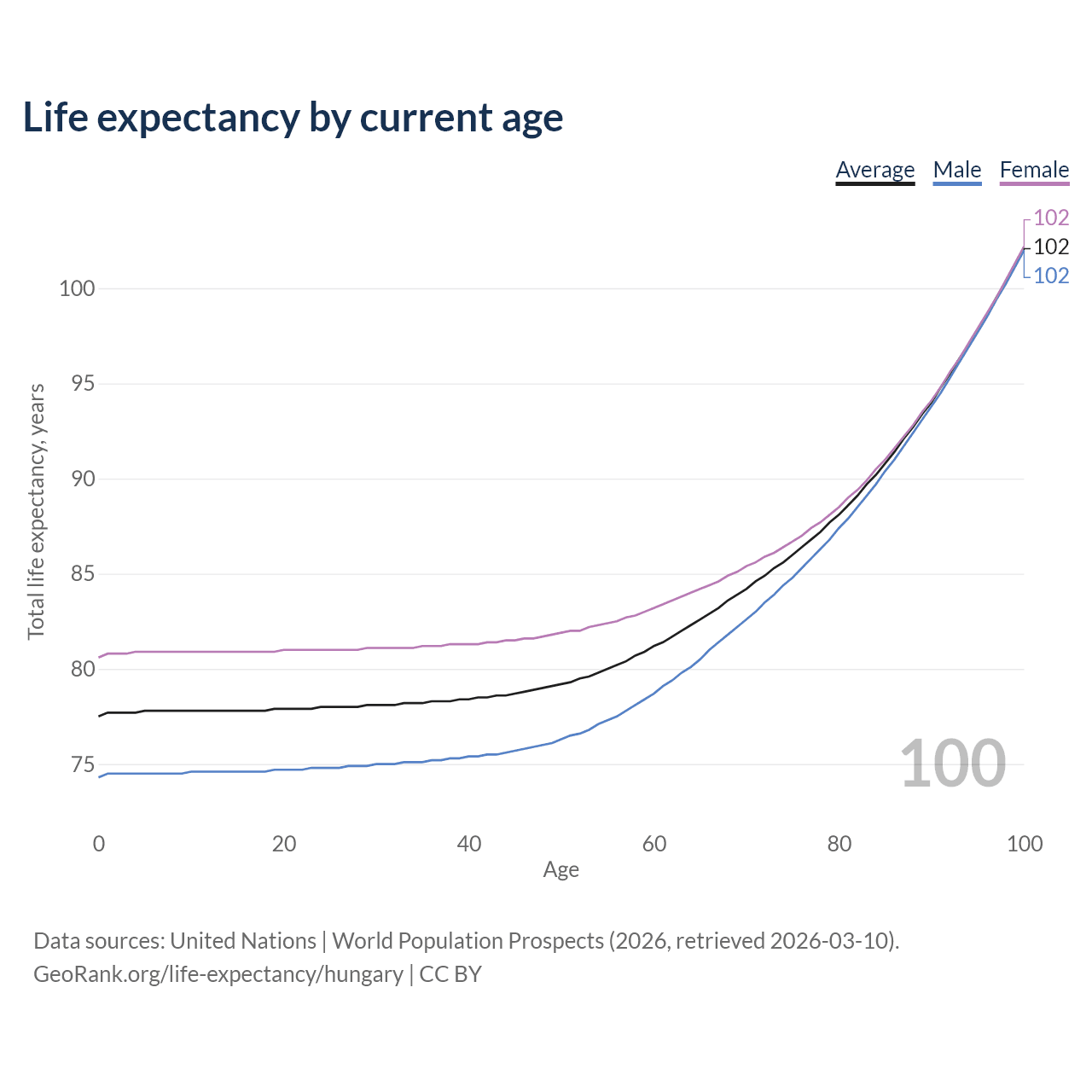 Life expectancy by current age

Average Male Female

102
102
102

Total life expectancy, years

100
95
90
85
80
75

100

0 20 40 60 80 100
Age

Data sources: United Nations | World Population Prospects (2026, retrieved 2026-03-10).
GeoRank.org/life-expectancy/hungary | CC BY